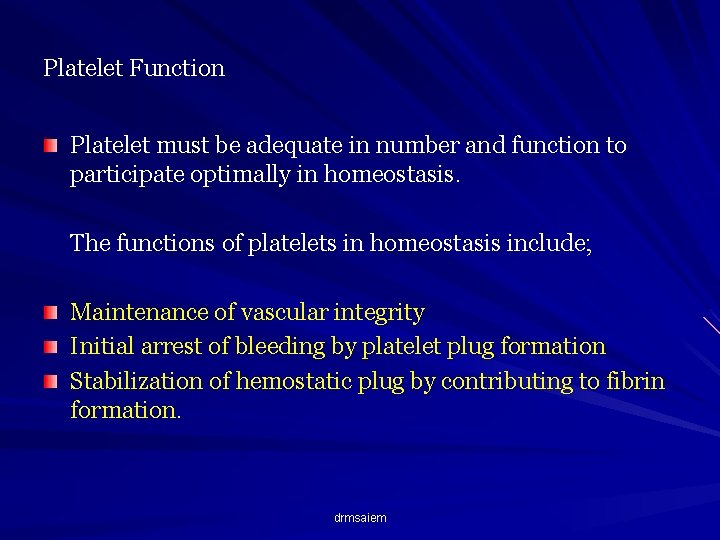 Platelet Function

Platelet must be adequate in number and function to participate optimally in homeostasis.

The functions of platelets in homeostasis include;

Maintenance of vascular integrity
Initial arrest of bleeding by platelet plug formation
Stabilization of hemostatic plug by contributing to fibrin formation.

drmsaiem